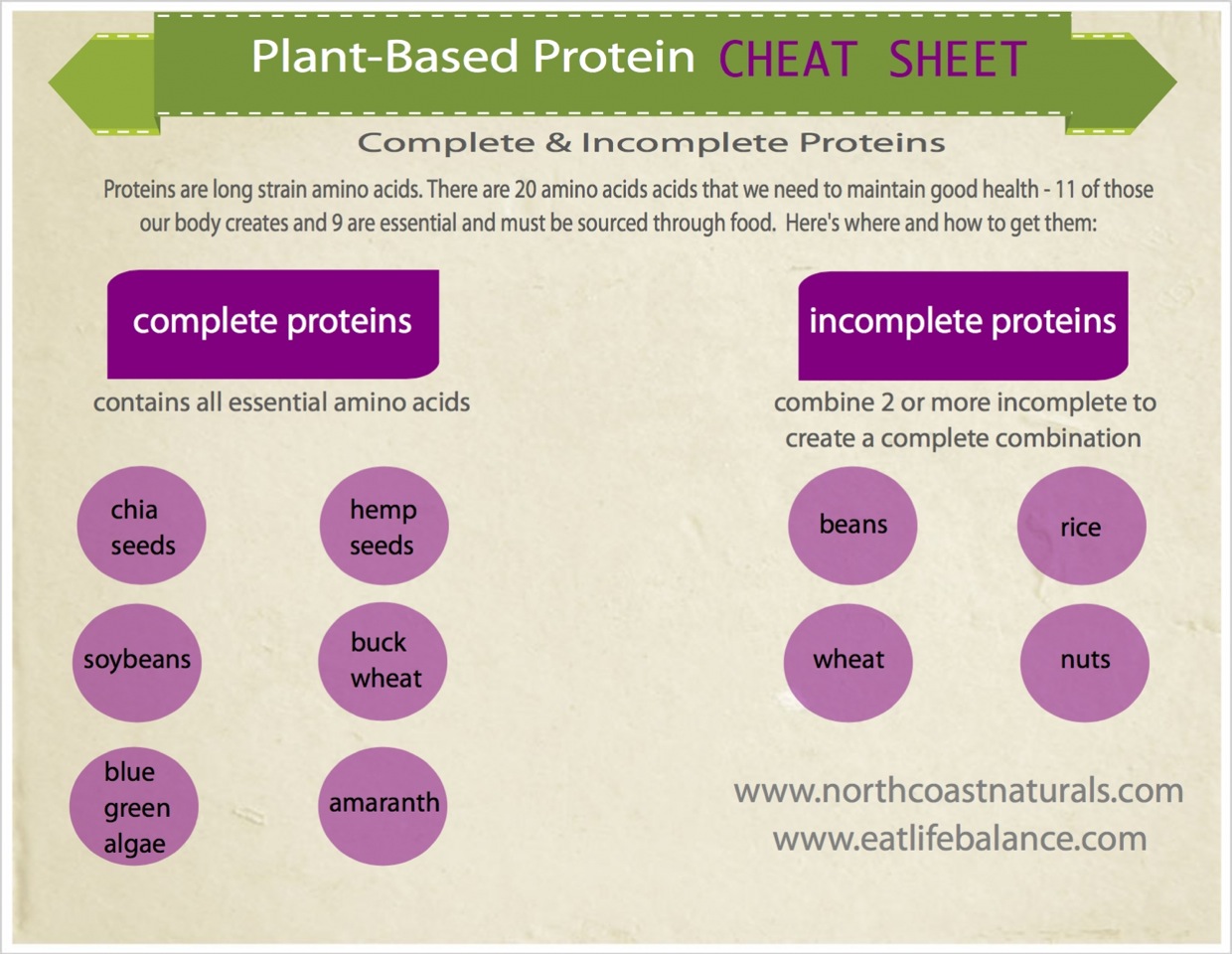 Plant-Based Protein CHEAT SHEET

Complete & Incomplete Proteins

Proteins are long strain amino acids. There are 20 amino acids acids that we need to maintain good health - 11 of those our body creates and 9 are essential and must be sourced through food. Here's where and how to get them:

complete proteins

contains all essential amino acids

chia seeds

hemp seeds

soybeans

buck wheat

blue green algae

amaranth

incomplete proteins

combine 2 or more incomplete to create a complete combination

beans

rice

wheat

nuts

www.northcoastnaturals.com
www.eatlifebalance.com